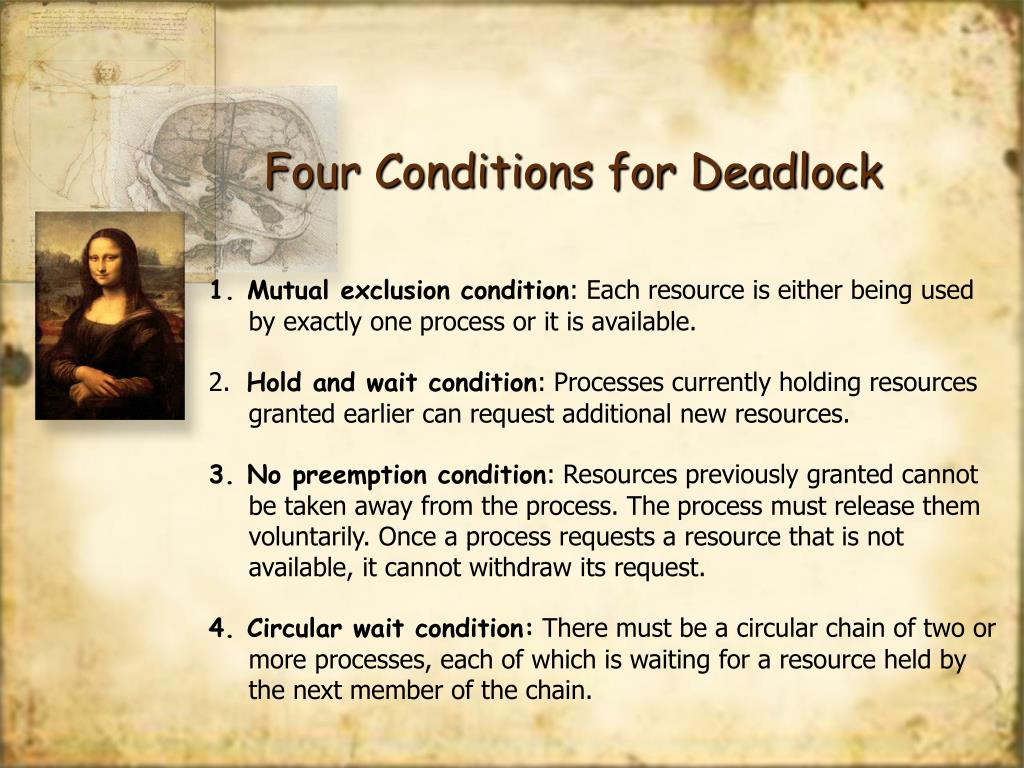 Four Conditions for Deadlock

1. Mutual exclusion condition: Each resource is either being used by exactly one process or it is available.

2. Hold and wait condition: Processes currently holding resources granted earlier can request additional new resources.

3. No preemption condition: Resources previously granted cannot be taken away from the process. The process must release them voluntarily. Once a process requests a resource that is not available, it cannot withdraw its request.

4. Circular wait condition: There must be a circular chain of two or more processes, each of which is waiting for a resource held by the next member of the chain.